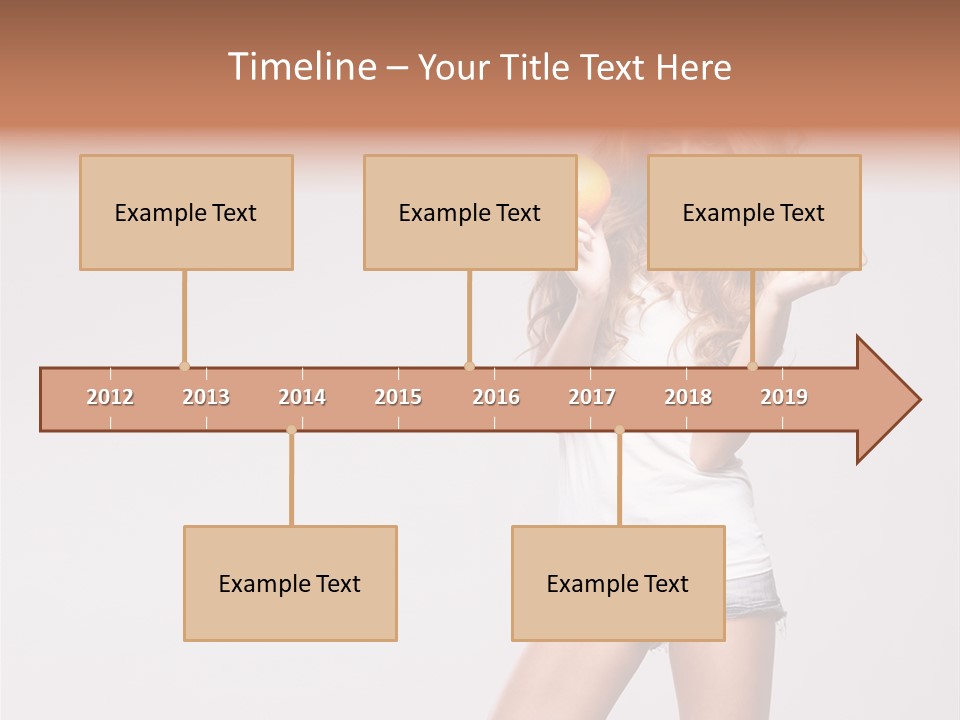 Timeline – Your Title Text Here

Example Text

Example Text

Example Text

2012 2013 2014 2015 2016 2017 2018 2019

Example Text

Example Text